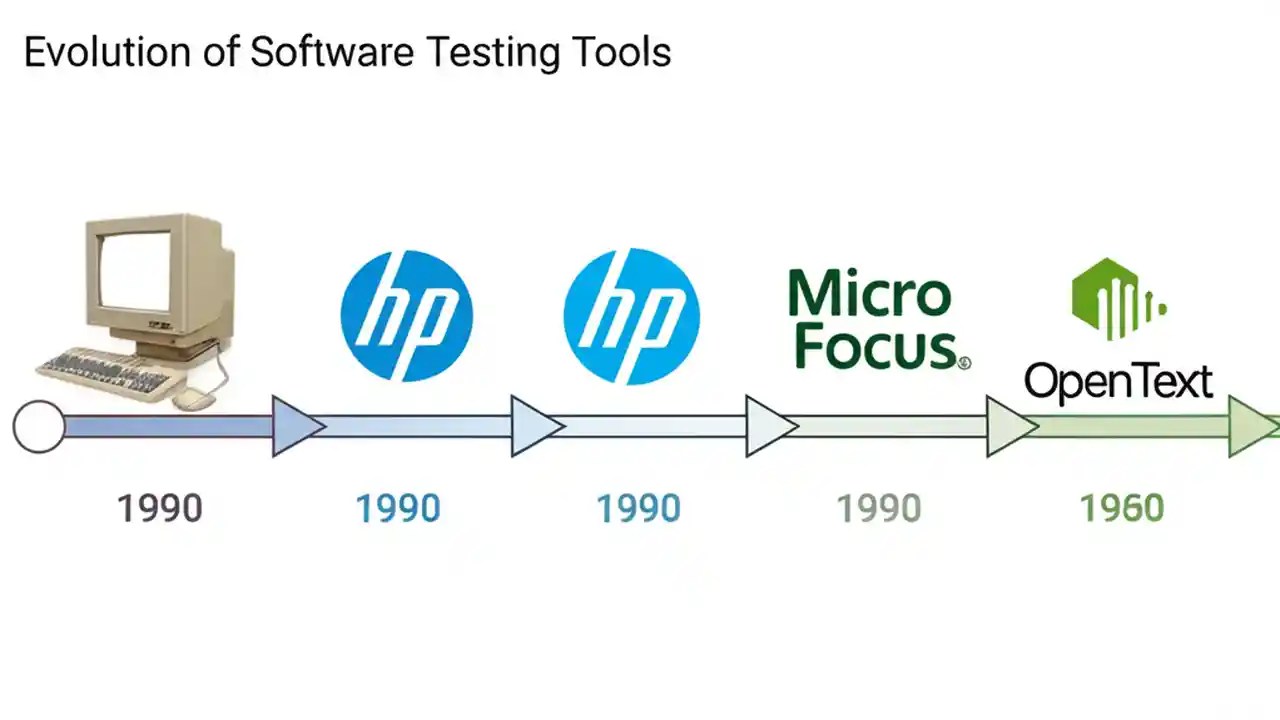 Evolution of Software Testing Tools

hp

hp

Micro Focus

OpenText

1990

1990

1990

1990

1960